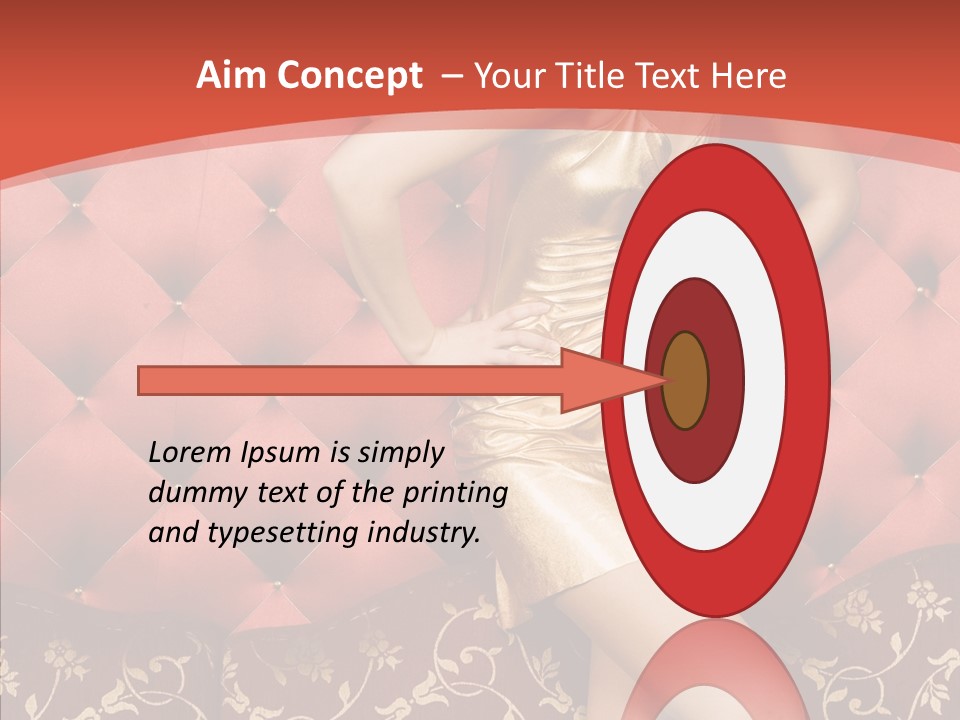 Aim Concept – Your Title Text Here

Lorem Ipsum is simply dummy text of the printing and typesetting industry.